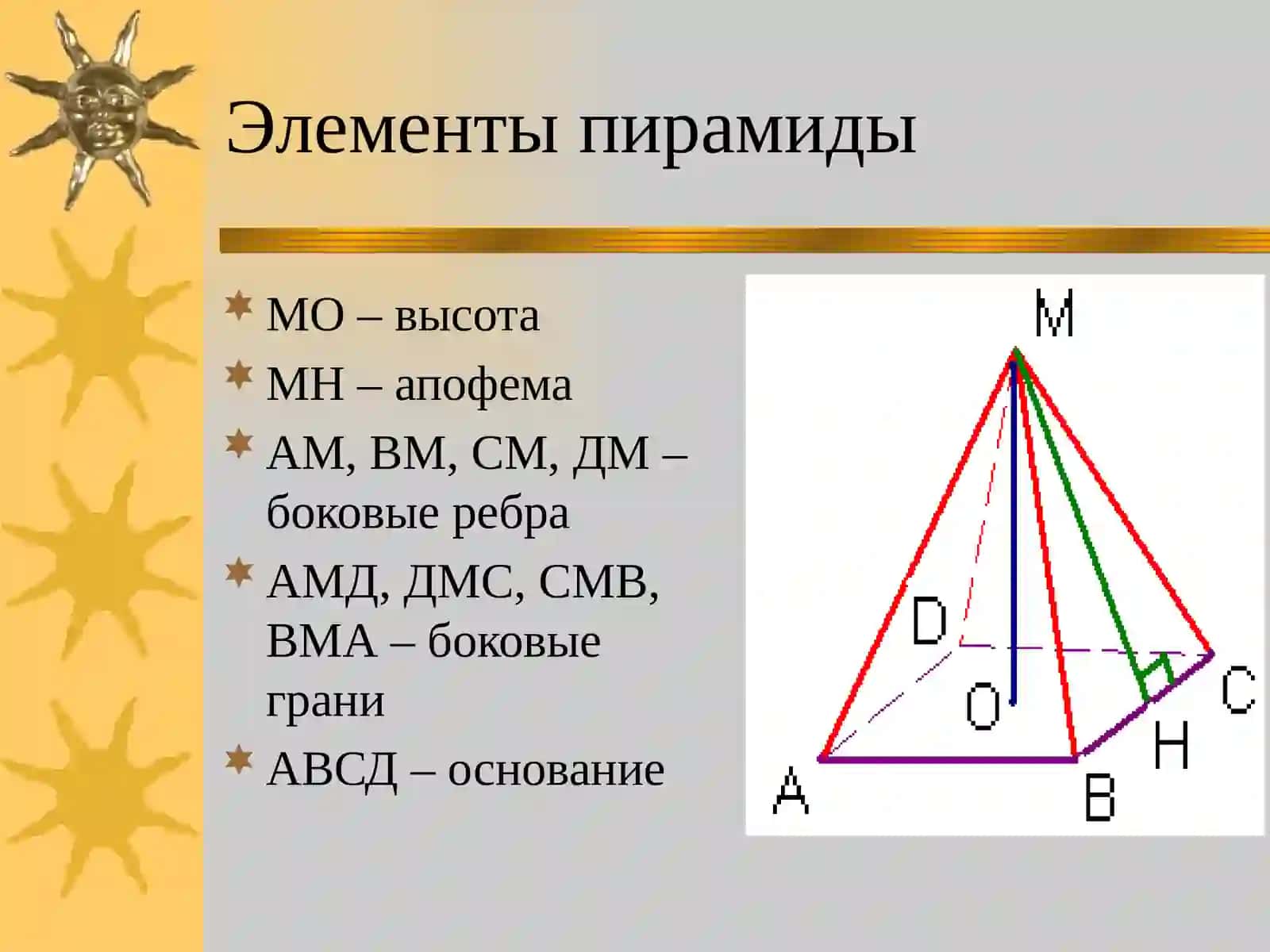 Элементы пирамиды

МО – высота
МН – апофема
АМ, ВМ, СМ, ДМ – боковые ребра
АМД, ДМС, СМВ, ВМА – боковые грани
АВСД – основание

M
D
O
C
H
A
B